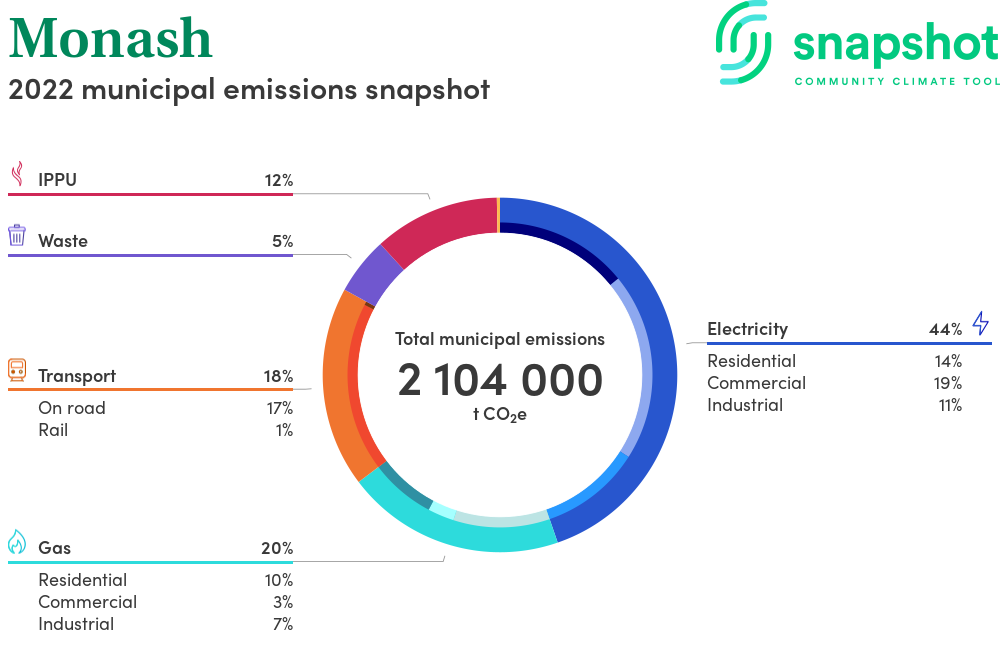 Monash
2022 municipal emissions snapshot

snapshot
COMMUNITY CLIMATE TOOL

IPPU 12%

Waste 5%

Transport 18%
On road 17%
Rail 1%

Gas 20%
Residential 10%
Commercial 3%
Industrial 7%

Total municipal emissions
2 104 000
t $CO_2e$

Electricity 44%
Residential 14%
Commercial 19%
Industrial 11%